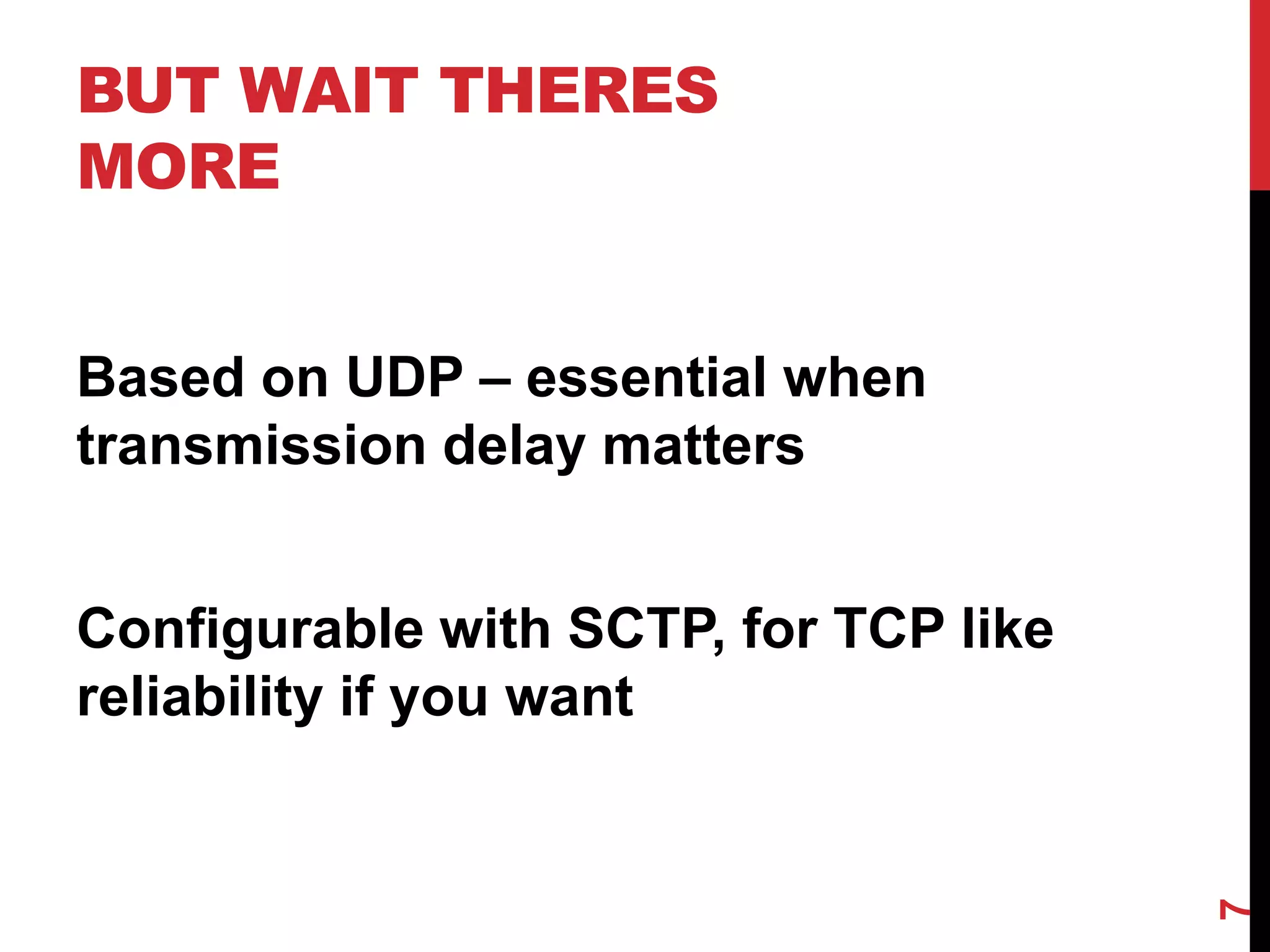 BUT WAIT THERES MORE

Based on UDP – essential when transmission delay matters

Configurable with SCTP, for TCP like reliability if you want

7